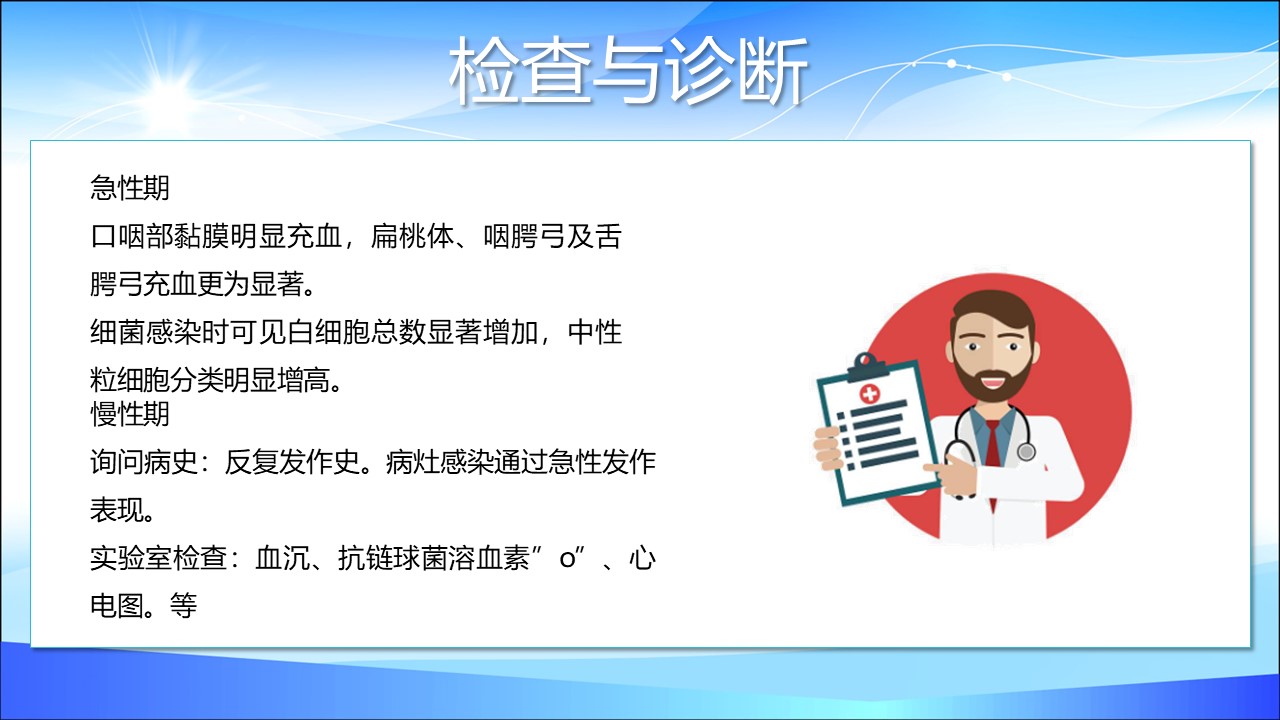 检查与诊断

急性期

口咽部黏膜明显充血，扁桃体、咽腭弓及舌腭弓充血更为显著。

细菌感染时可见白细胞总数显著增加，中性粒细胞分类明显增高。

慢性期

询问病史：反复发作史。病灶感染通过急性发作表现。

实验室检查：血沉、抗链球菌溶血素”o”、心电图。等